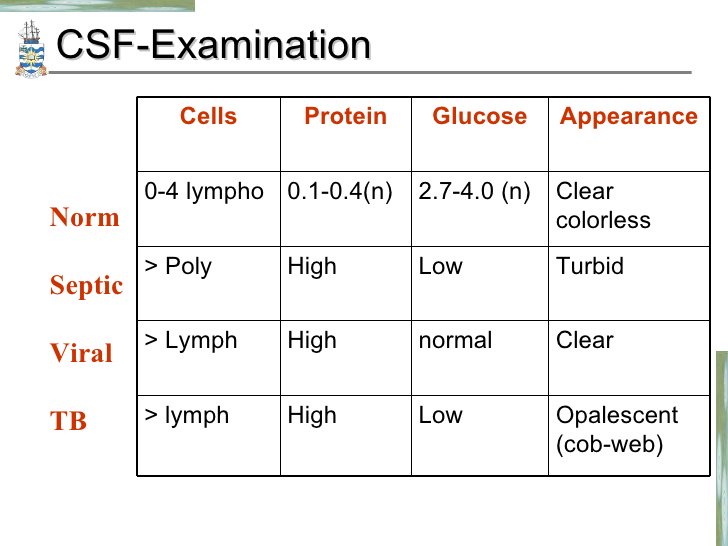 CSF-Examination

| | Cells | Protein | Glucose | Appearance |
|---|---|---|---|---|
| Norm | 0-4 lympho | 0.1-0.4(n) | 2.7-4.0 (n) | Clear colorless |
| Septic | > Poly | High | Low | Turbid |
| Viral | > Lymph | High | normal | Clear |
| TB | > lymph | High | Low | Opalescent (cob-web) |